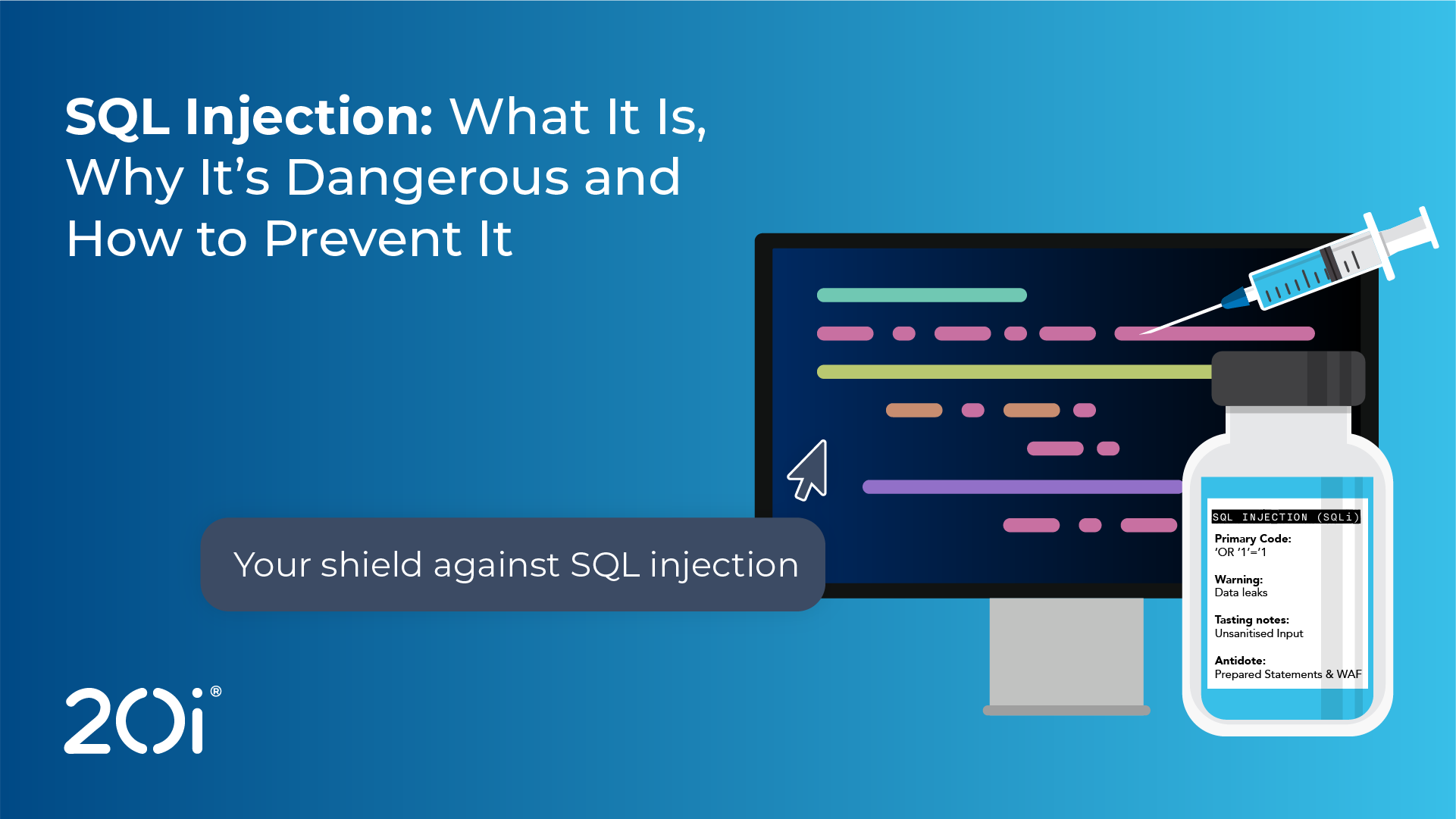 SQL Injection: What It Is, Why It's Dangerous and How to Prevent It

Your shield against SQL injection

SQL INJECTION (SQLi)

Primary Code:
'OR '1'='1

Warning:
Data leaks

Tasting notes:
Unsanitised Input

Antidote:
Prepared Statements & WAF

20i®